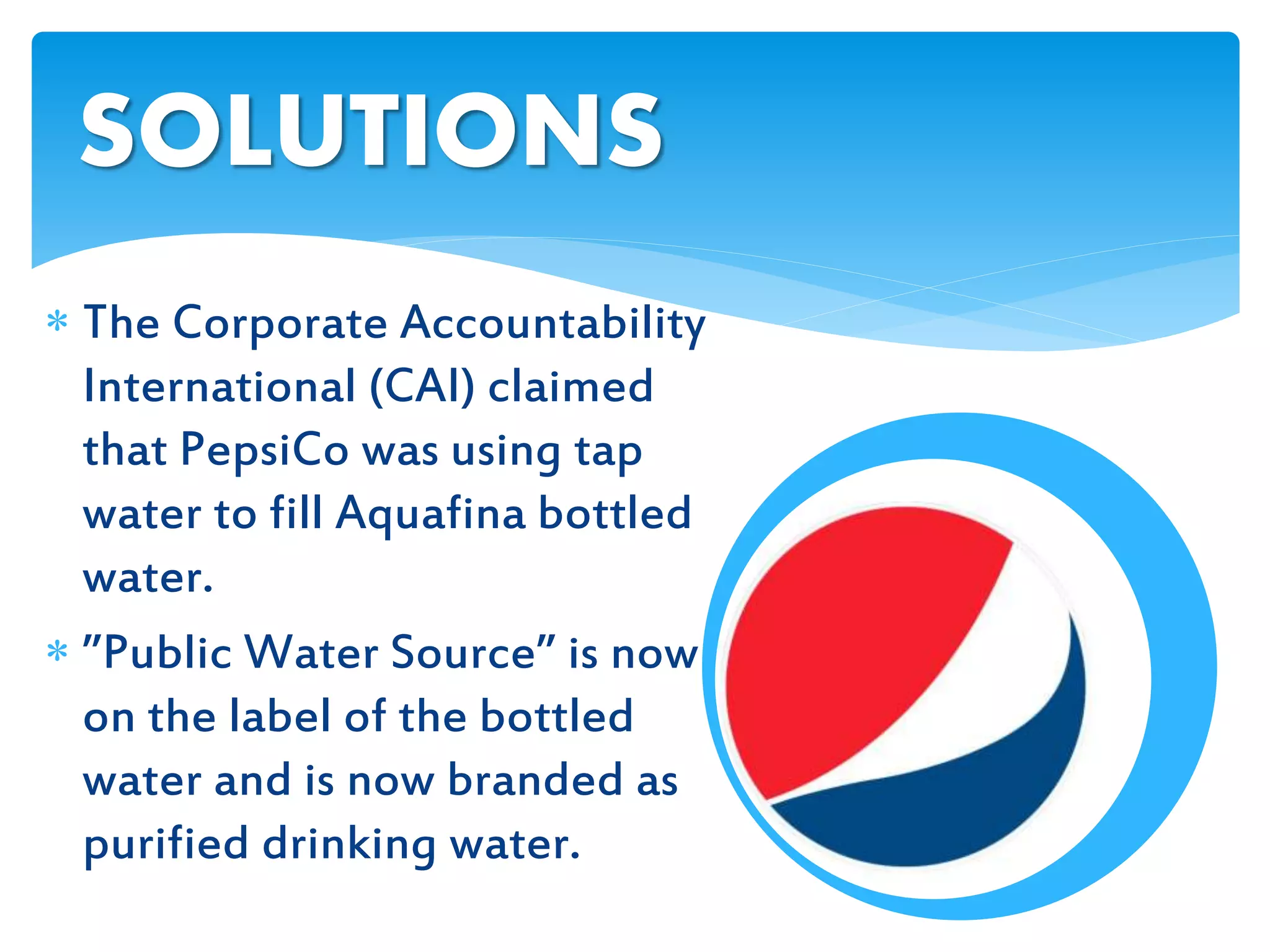 SOLUTIONS

* The Corporate Accountability International (CAI) claimed that PepsiCo was using tap water to fill Aquafina bottled water.

* ”Public Water Source” is now on the label of the bottled water and is now branded as purified drinking water.